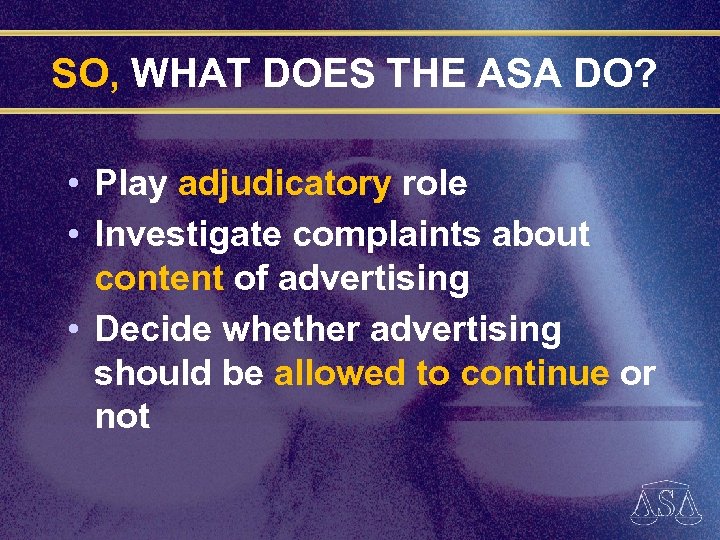 SO, WHAT DOES THE ASA DO?

• Play adjudicatory role
• Investigate complaints about content of advertising
• Decide whether advertising should be allowed to continue or not

ASA